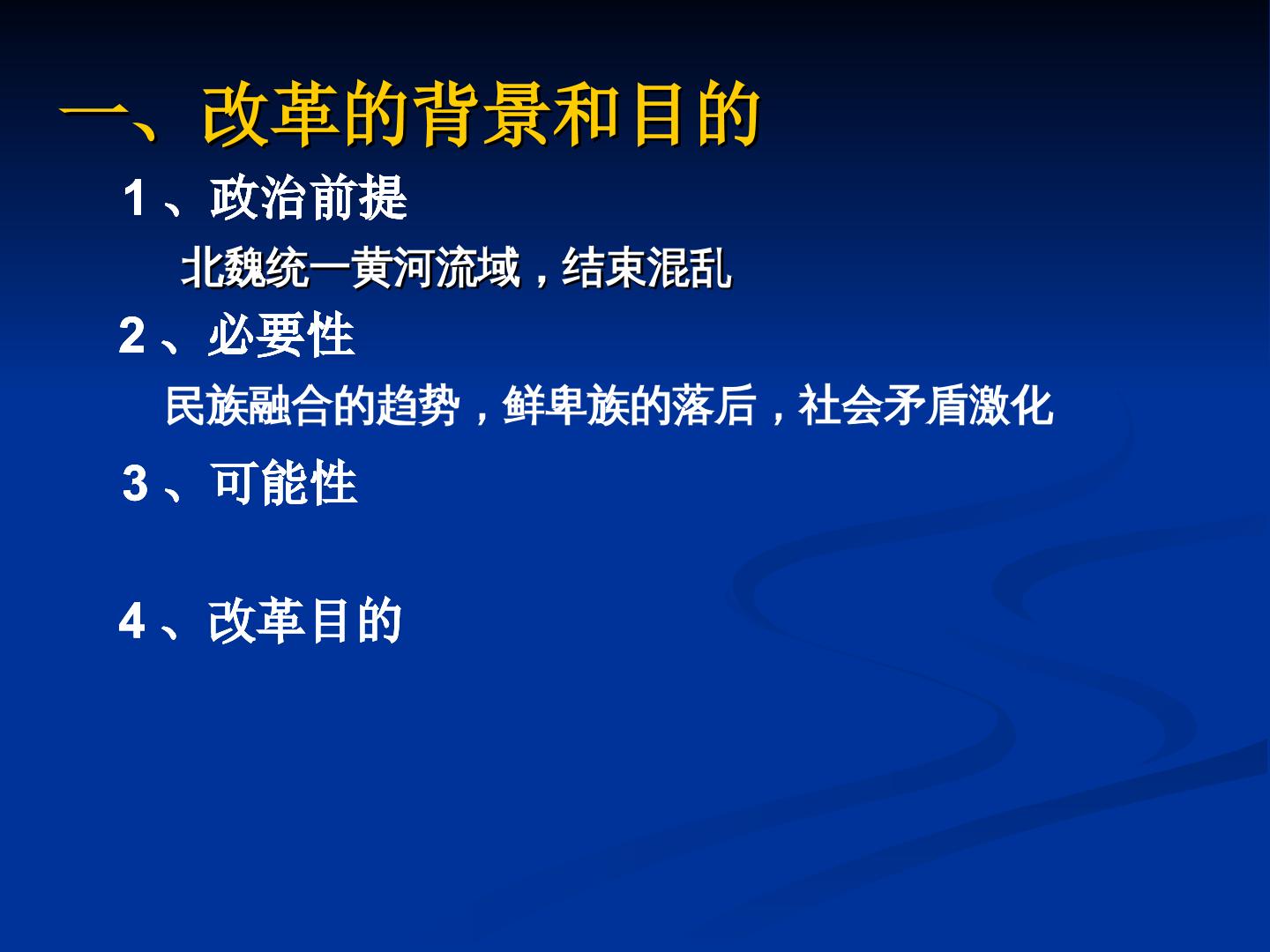 一、改革的背景和目的

1、政治前提

北魏统一黄河流域，结束混乱

2、必要性

民族融合的趋势，鲜卑族的落后，社会矛盾激化

3、可能性

4、改革目的